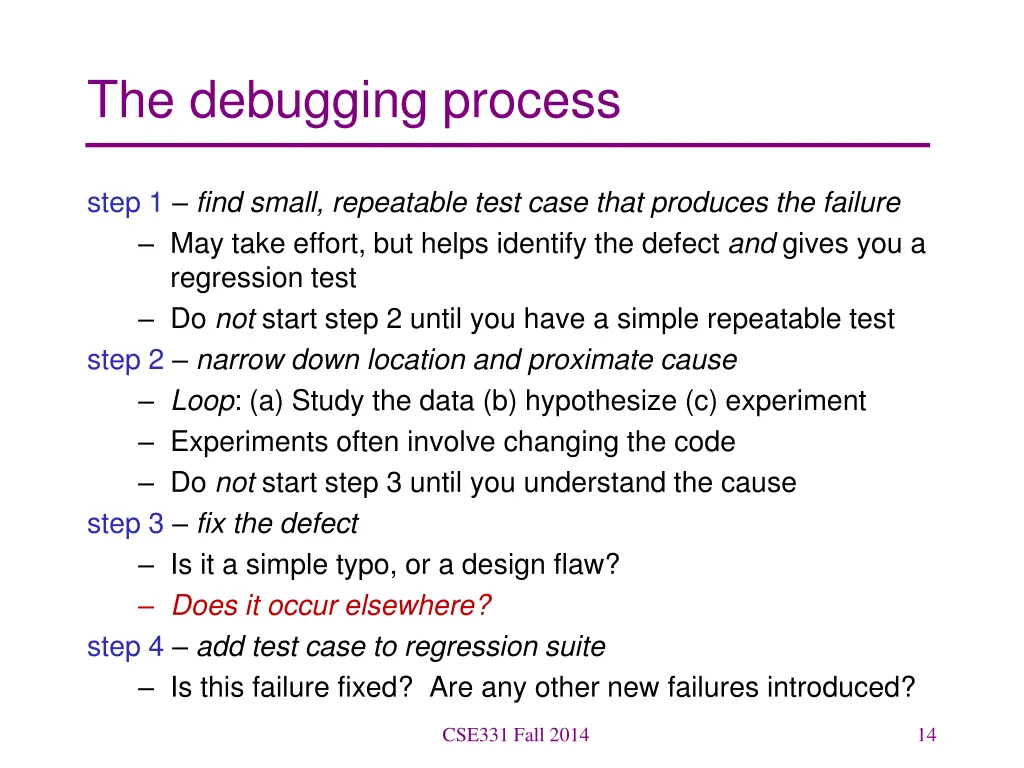 The debugging process

step 1 – find small, repeatable test case that produces the failure

– May take effort, but helps identify the defect and gives you a regression test

– Do not start step 2 until you have a simple repeatable test

step 2 – narrow down location and proximate cause

– Loop: (a) Study the data (b) hypothesize (c) experiment

– Experiments often involve changing the code

– Do not start step 3 until you understand the cause

step 3 – fix the defect

– Is it a simple typo, or a design flaw?

– Does it occur elsewhere?

step 4 – add test case to regression suite

– Is this failure fixed? Are any other new failures introduced?

CSE331 Fall 2014

14